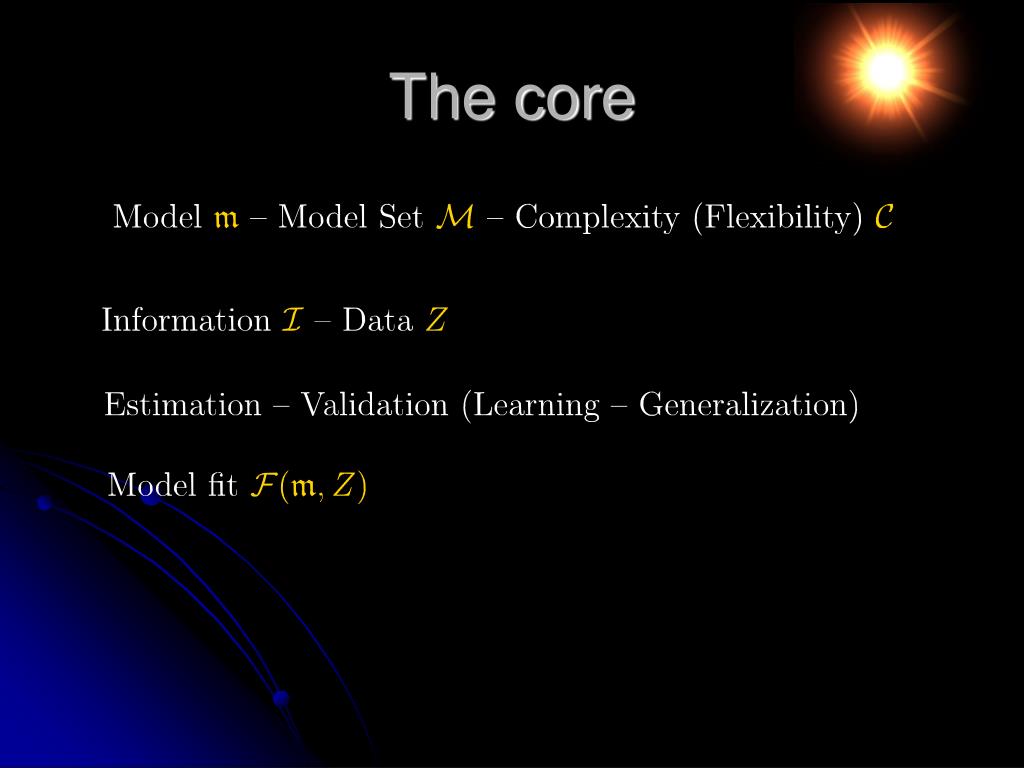 The core

Model $\mathfrak{m}$ – Model Set $\mathcal{M}$ – Complexity (Flexibility) $\mathcal{C}$

Information $\mathcal{I}$ – Data $Z$

Estimation – Validation (Learning – Generalization)

Model fit $\mathcal{F}(\mathfrak{m}, Z)$